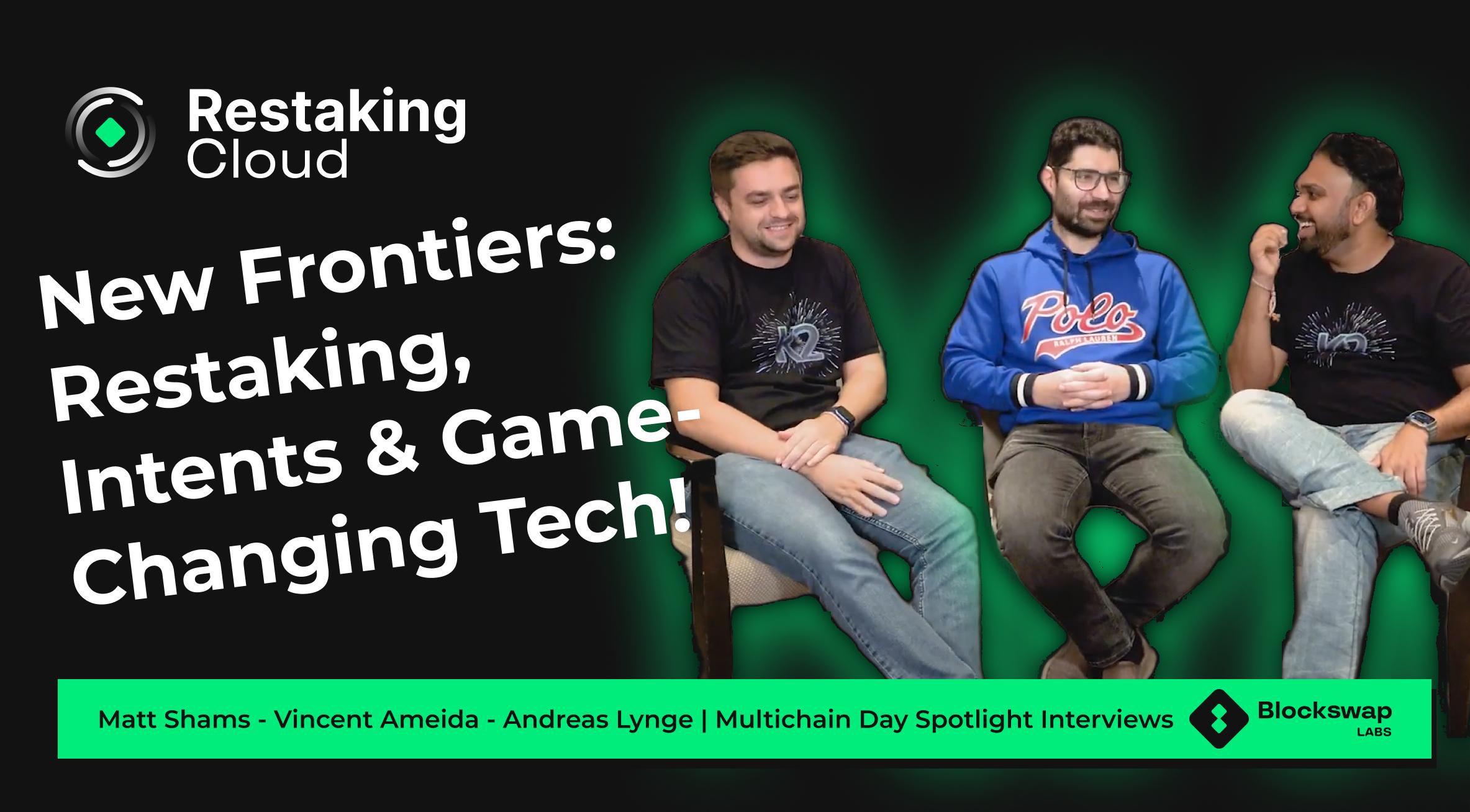 Restaking Cloud

New Frontiers: Restaking, Intents & Game-Changing Tech!

K2

Polo
RALPH LAUREN

K2

Matt Shams - Vincent Ameida - Andreas Lynge | Multichain Day Spotlight Interviews

Blockswap
LABS